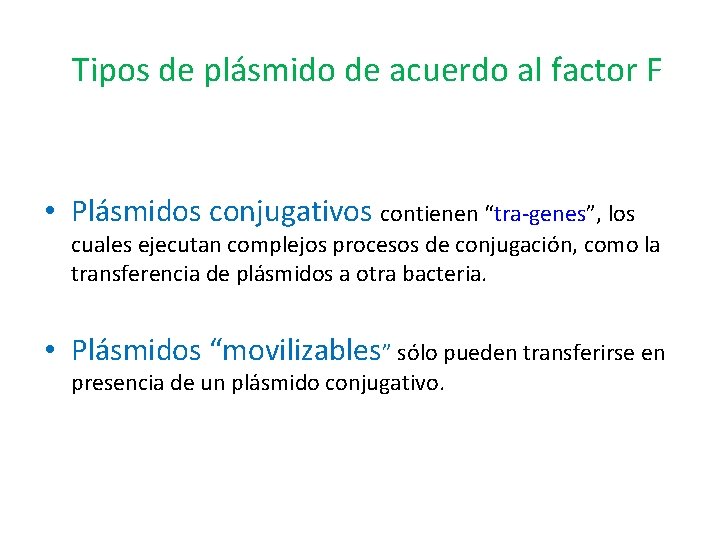 Tipos de plásmido de acuerdo al factor F

• Plásmidos conjugativos contienen “tra-genes”, los cuales ejecutan complejos procesos de conjugación, como la transferencia de plásmidos a otra bacteria.

• Plásmidos “movilizables” sólo pueden transferirse en presencia de un plásmido conjugativo.